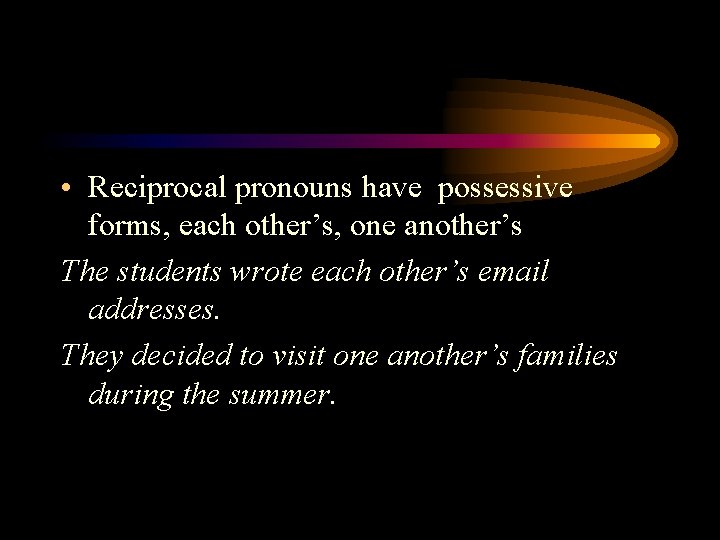 • Reciprocal pronouns have possessive forms, each other’s, one another’s

The students wrote each other’s email addresses.

They decided to visit one another’s families during the summer.